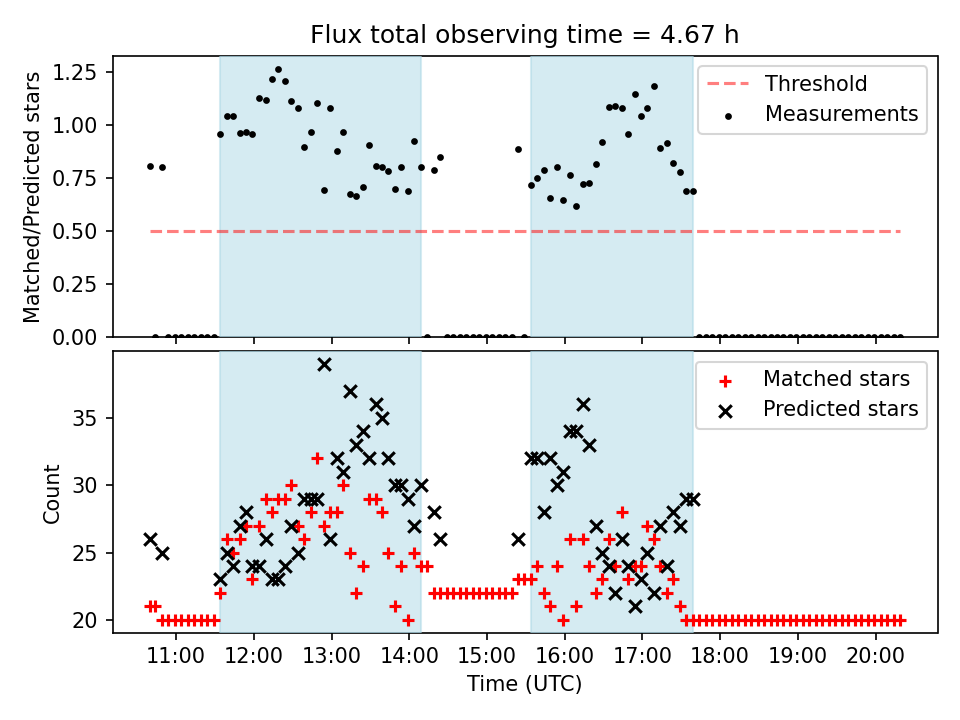 Flux total observing time = 4.67 h

Matched/Predicted stars

1.25
1.00
0.75
0.50
0.25
0.00

Threshold
Measurements

Count

35
30
25
20

Matched stars
Predicted stars

11:00 12:00 13:00 14:00 15:00 16:00 17:00 18:00 19:00 20:00

Time (UTC)